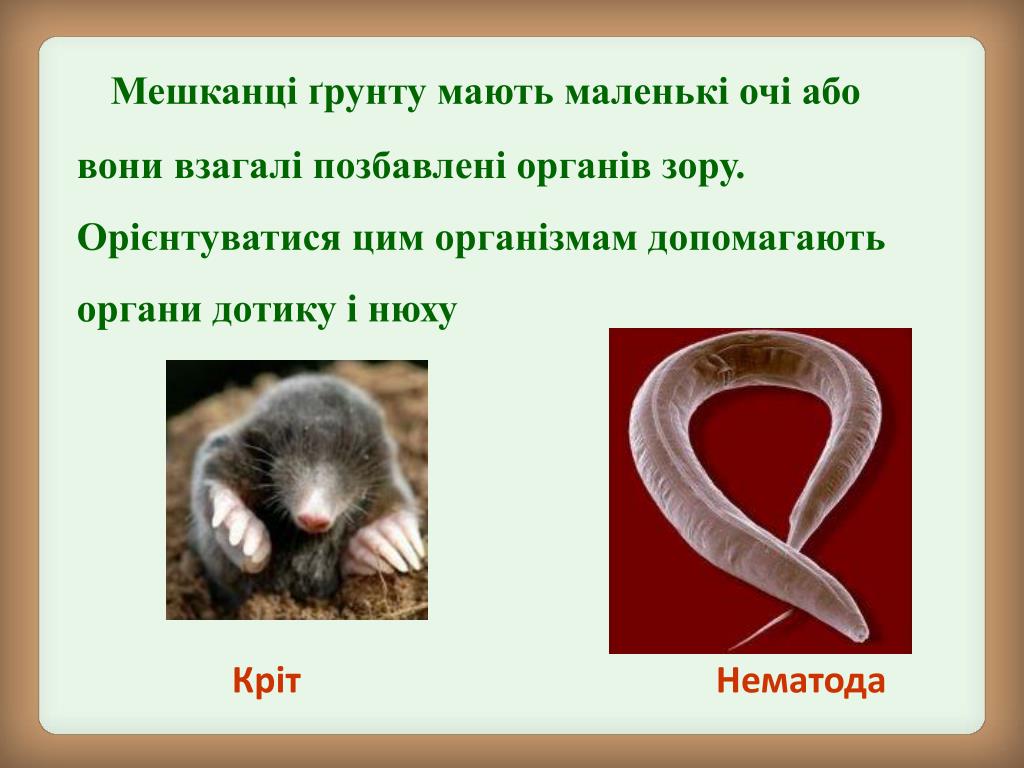 Мешканці ґрунту мають маленькі очі або вони взагалі позбавлені органів зору. Орієнтуватися цим організмам допомагають органи дотику і нюху

Кріт

Нематода